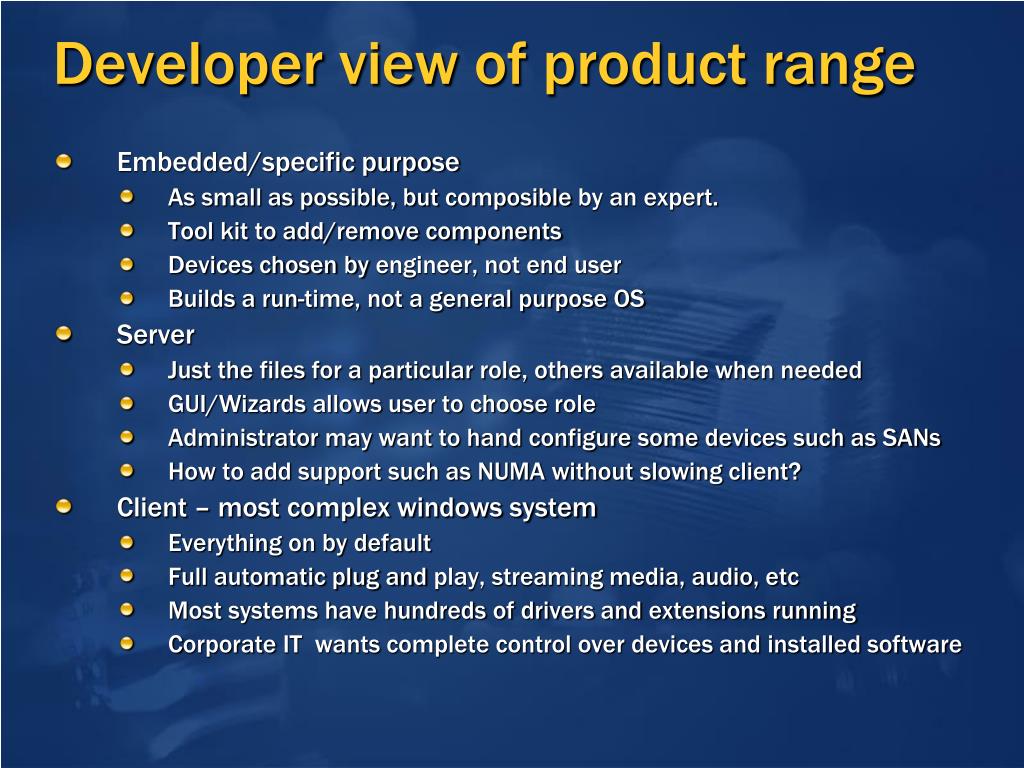 Developer view of product range

Embedded/specific purpose
As small as possible, but composible by an expert.
Tool kit to add/remove components
Devices chosen by engineer, not end user
Builds a run-time, not a general purpose OS

Server
Just the files for a particular role, others available when needed
GUI/Wizards allows user to choose role
Administrator may want to hand configure some devices such as SANs
How to add support such as NUMA without slowing client?

Client – most complex windows system
Everything on by default
Full automatic plug and play, streaming media, audio, etc
Most systems have hundreds of drivers and extensions running
Corporate IT  wants complete control over devices and installed software